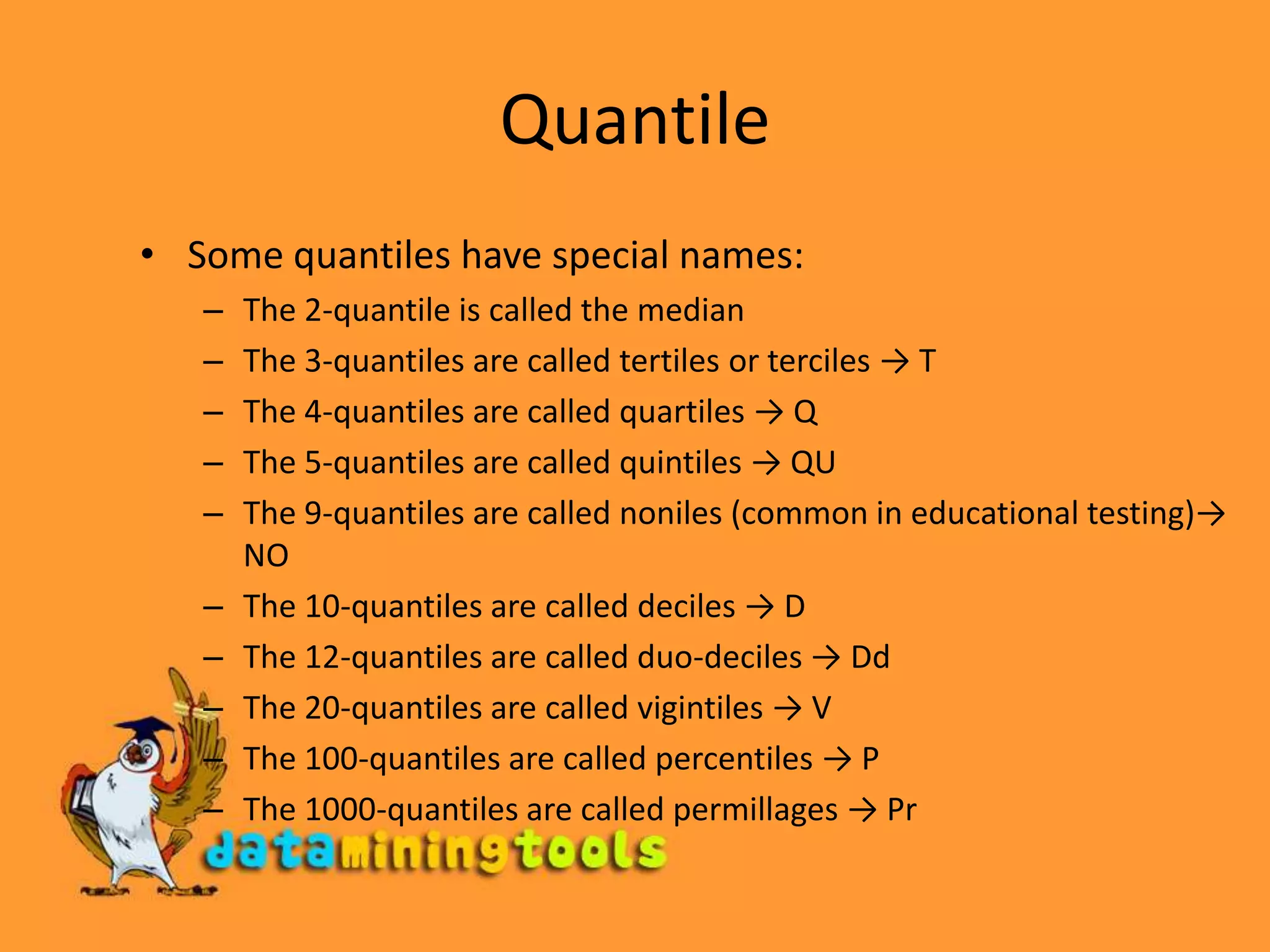 Quantile

• Some quantiles have special names:
– The 2-quantile is called the median
– The 3-quantiles are called tertiles or terciles → T
– The 4-quantiles are called quartiles → Q
– The 5-quantiles are called quintiles → QU
– The 9-quantiles are called noniles (common in educational testing)→ NO
– The 10-quantiles are called deciles → D
– The 12-quantiles are called duo-deciles → Dd
– The 20-quantiles are called vigintiles → V
– The 100-quantiles are called percentiles → P
– The 1000-quantiles are called permillages → Pr

dataminingtools